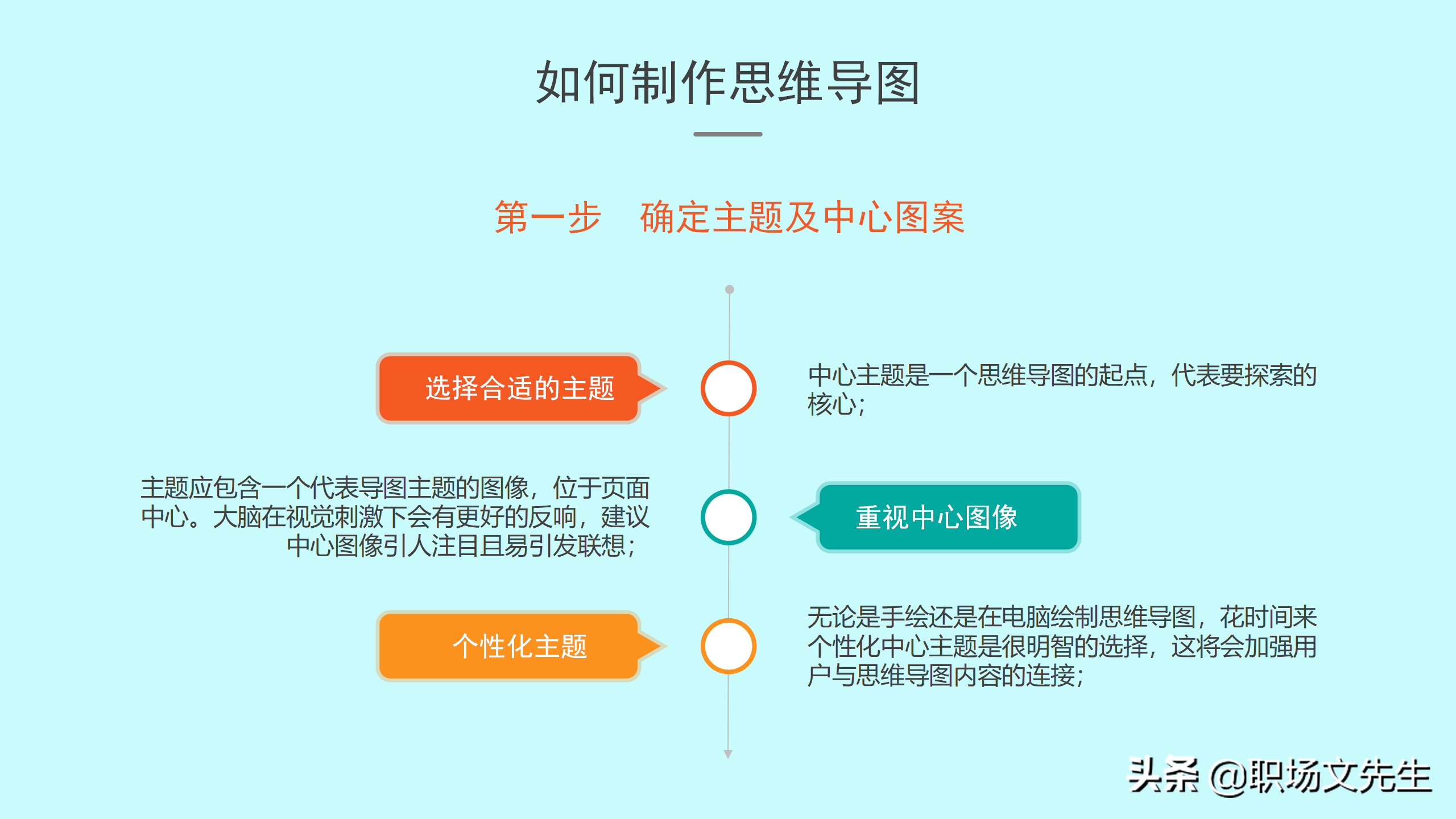 如何制作思维导图

第一步　确定主题及中心图案

选择合适的主题

中心主题是一个思维导图的起点，代表要探索的核心；

主题应包含一个代表导图主题的图像，位于页面中心。大脑在视觉刺激下会有更好的反响，建议中心图像引人注目且易引发联想；

重视中心图像

个性化主题

无论是手绘还是在电脑绘制思维导图，花时间来个性化中心主题是很明智的选择，这将会加强用户与思维导图内容的连接；

头条 @职场文先生